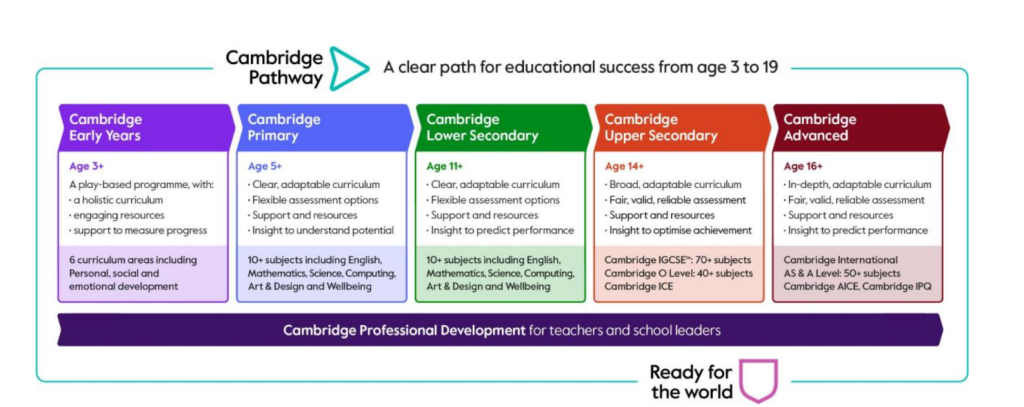 Cambridge Pathway

A clear path for educational success from age 3 to 19

Cambridge Early Years

Age 3+

A play-based programme, with:
· a holistic curriculum
· engaging resources
· support to measure progress

6 curriculum areas including Personal, social and emotional development

Cambridge Primary

Age 5+

· Clear, adaptable curriculum
· Flexible assessment options
· Support and resources
· Insight to understand potential

10+ subjects including English, Mathematics, Science, Computing, Art & Design and Wellbeing

Cambridge Lower Secondary

Age 11+

· Clear, adaptable curriculum
· Flexible assessment options
· Support and resources
· Insight to predict performance

10+ subjects including English, Mathematics, Science, Computing, Art & Design and Wellbeing

Cambridge Upper Secondary

Age 14+

· Broad, adaptable curriculum
· Fair, valid, reliable assessment
· Support and resources
· Insight to optimise achievement

Cambridge IGCSE™: 70+ subjects
Cambridge O Level: 40+ subjects
Cambridge ICE

Cambridge Advanced

Age 16+

· In-depth, adaptable curriculum
· Fair, valid, reliable assessment
· Support and resources
· Insight to predict performance

Cambridge International AS & A Level: 50+ subjects
Cambridge AICE, Cambridge IPQ

Cambridge Professional Development for teachers and school leaders

Ready for the world